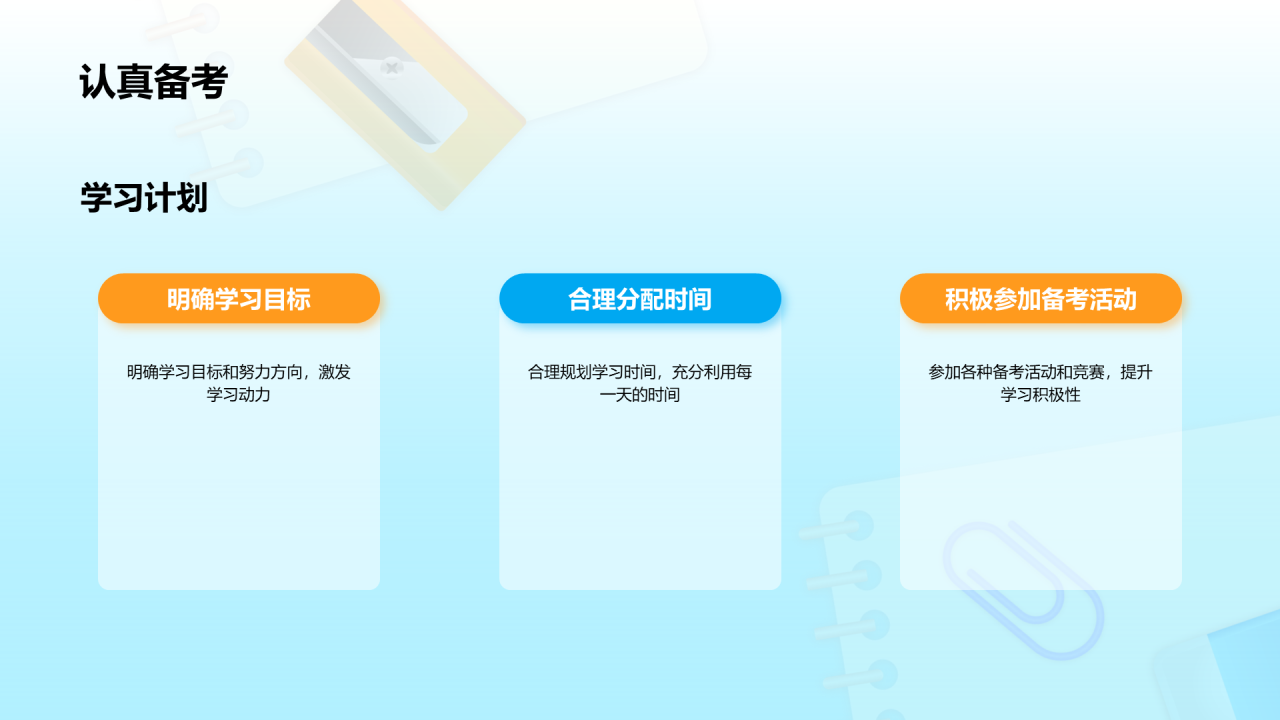 认真备考

学习计划

明确学习目标

明确学习目标和努力方向，激发学习动力

合理分配时间

合理规划学习时间，充分利用每一天的时间

积极参加备考活动

参加各种备考活动和竞赛，提升学习积极性